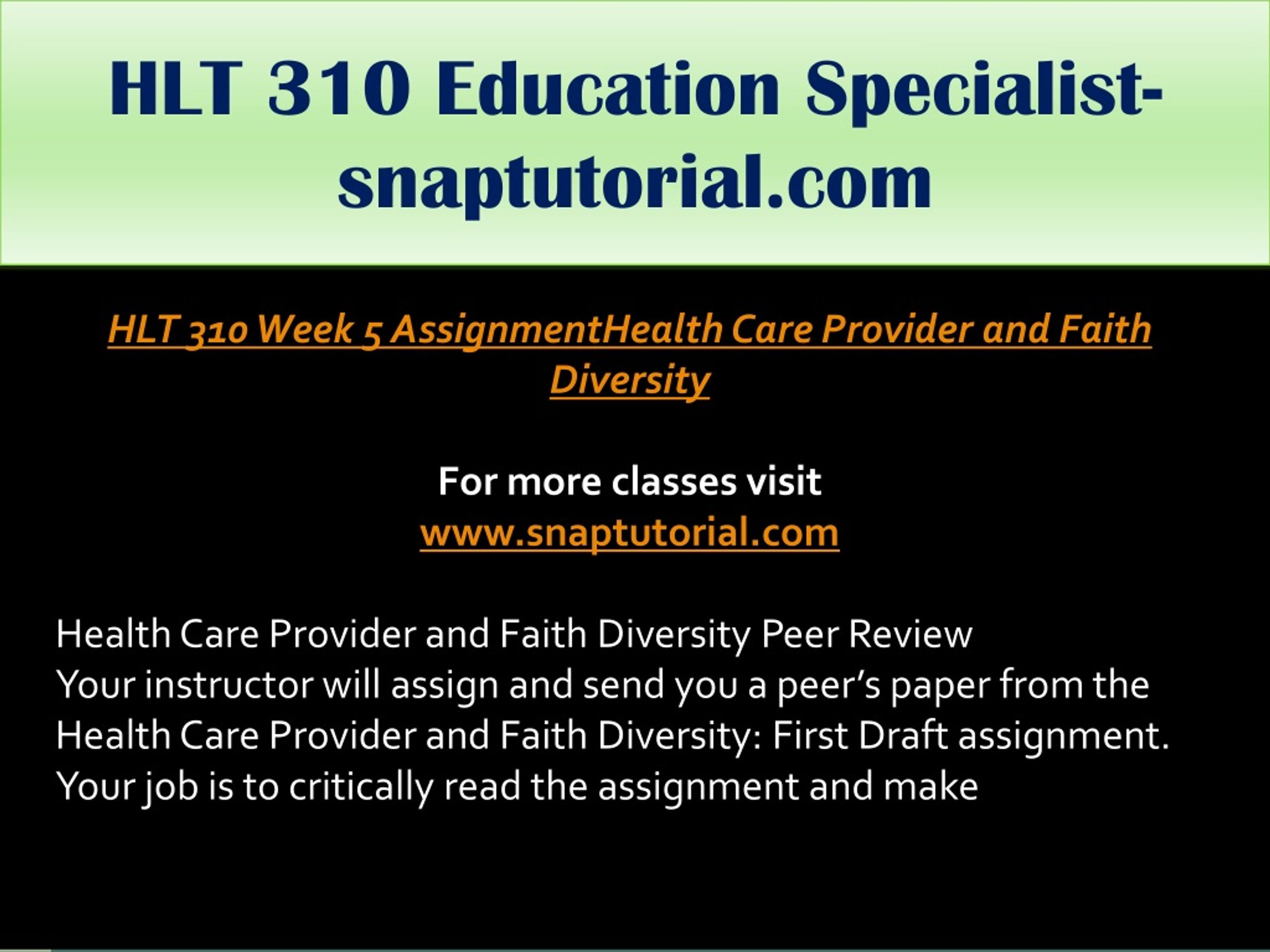 HLT 310 Education Specialist-snaptutorial.com

HLT 310 Week 5 AssignmentHealth Care Provider and Faith Diversity

For more classes visit
www.snaptutorial.com

Health Care Provider and Faith Diversity Peer Review
Your instructor will assign and send you a peer's paper from the Health Care Provider and Faith Diversity: First Draft assignment. Your job is to critically read the assignment and make